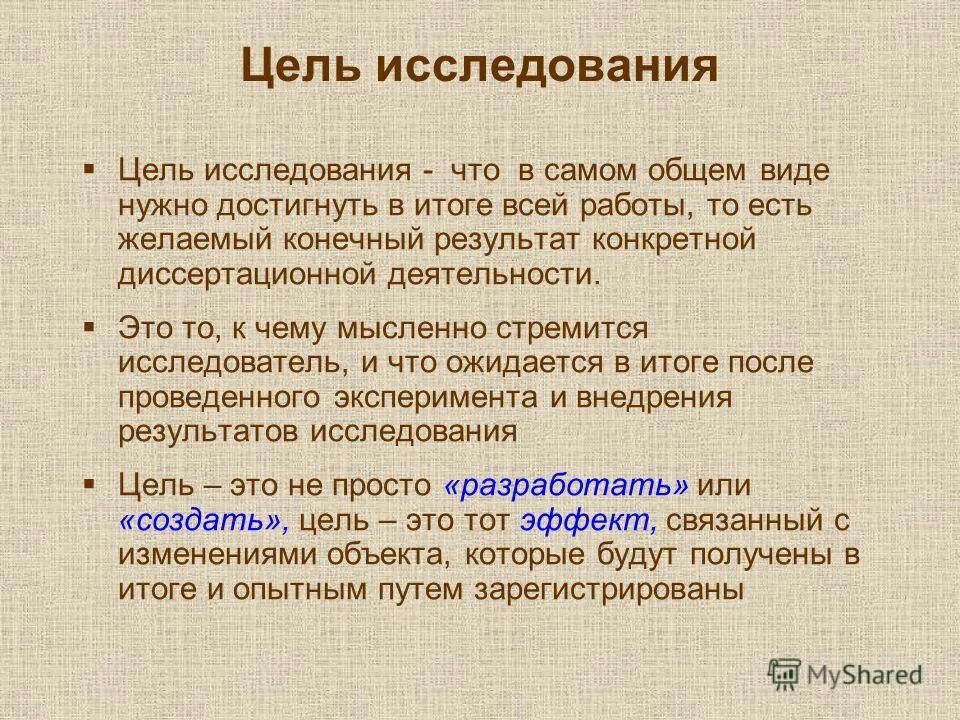 Цель исследования

▪ Цель исследования - что в самом общем виде нужно достигнуть в итоге всей работы, то есть желаемый конечный результат конкретной диссертационной деятельности.

▪ Это то, к чему мысленно стремится исследователь, и что ожидается в итоге после проведенного эксперимента и внедрения результатов исследования

▪ Цель – это не просто «разработать» или «создать», цель – это тот эффект, связанный с изменениями объекта, которые будут получены в итоге и опытным путем зарегистрированы

MyShared